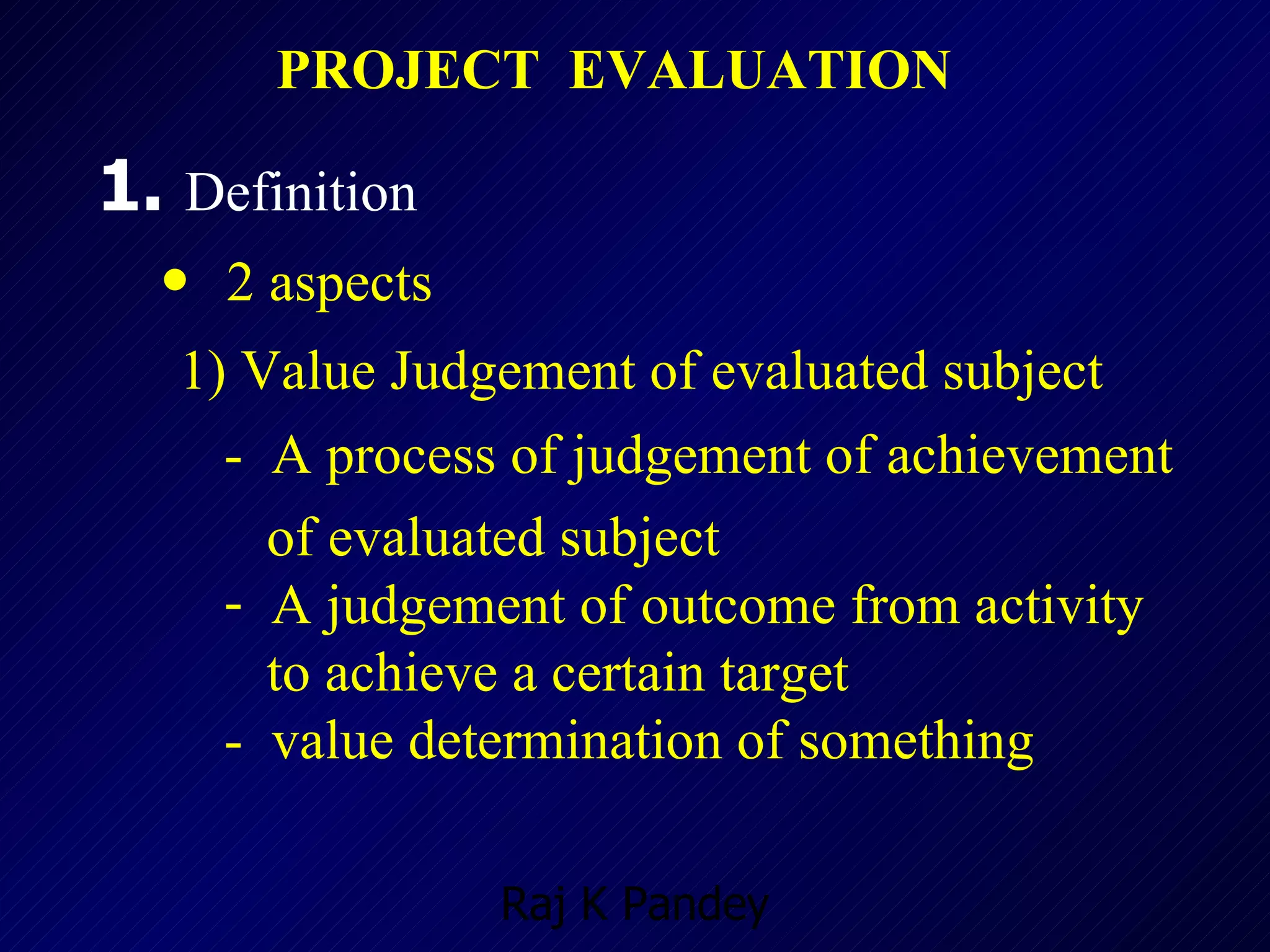 PROJECT EVALUATION

1. Definition

• 2 aspects

1) Value Judgement of evaluated subject

- A process of judgement of achievement of evaluated subject
- A judgement of outcome from activity to achieve a certain target
- value determination of something

Raj K Pandey